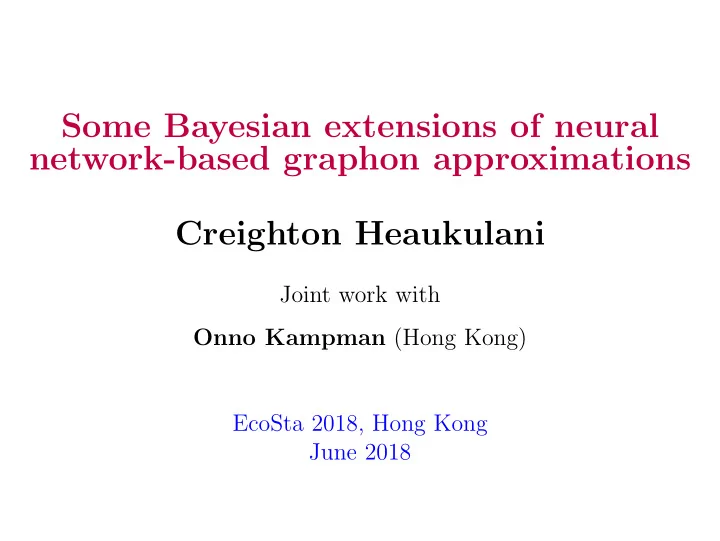 Some Bayesian extensions of neural network-based graphon approximations

Creighton Heaukulani

Joint work with

Onno Kampman (Hong Kong)

EcoSta 2018, Hong Kong
June 2018